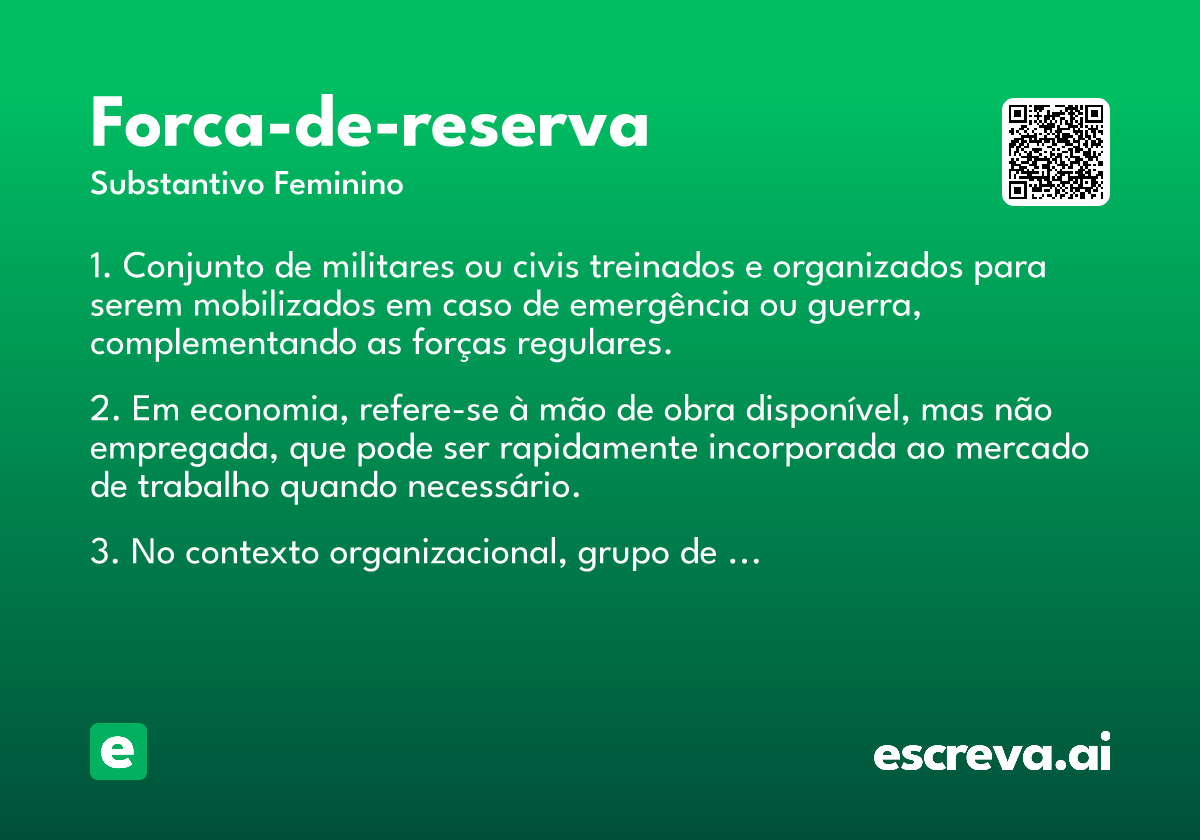 Forca-de-reserva

Substantivo Feminino

1. Conjunto de militares ou civis treinados e organizados para serem mobilizados em caso de emergência ou guerra, complementando as forças regulares.

2. Em economia, refere-se à mão de obra disponível, mas não empregada, que pode ser rapidamente incorporada ao mercado de trabalho quando necessário.

3. No contexto organizacional, grupo de ...

e

escreva.ai